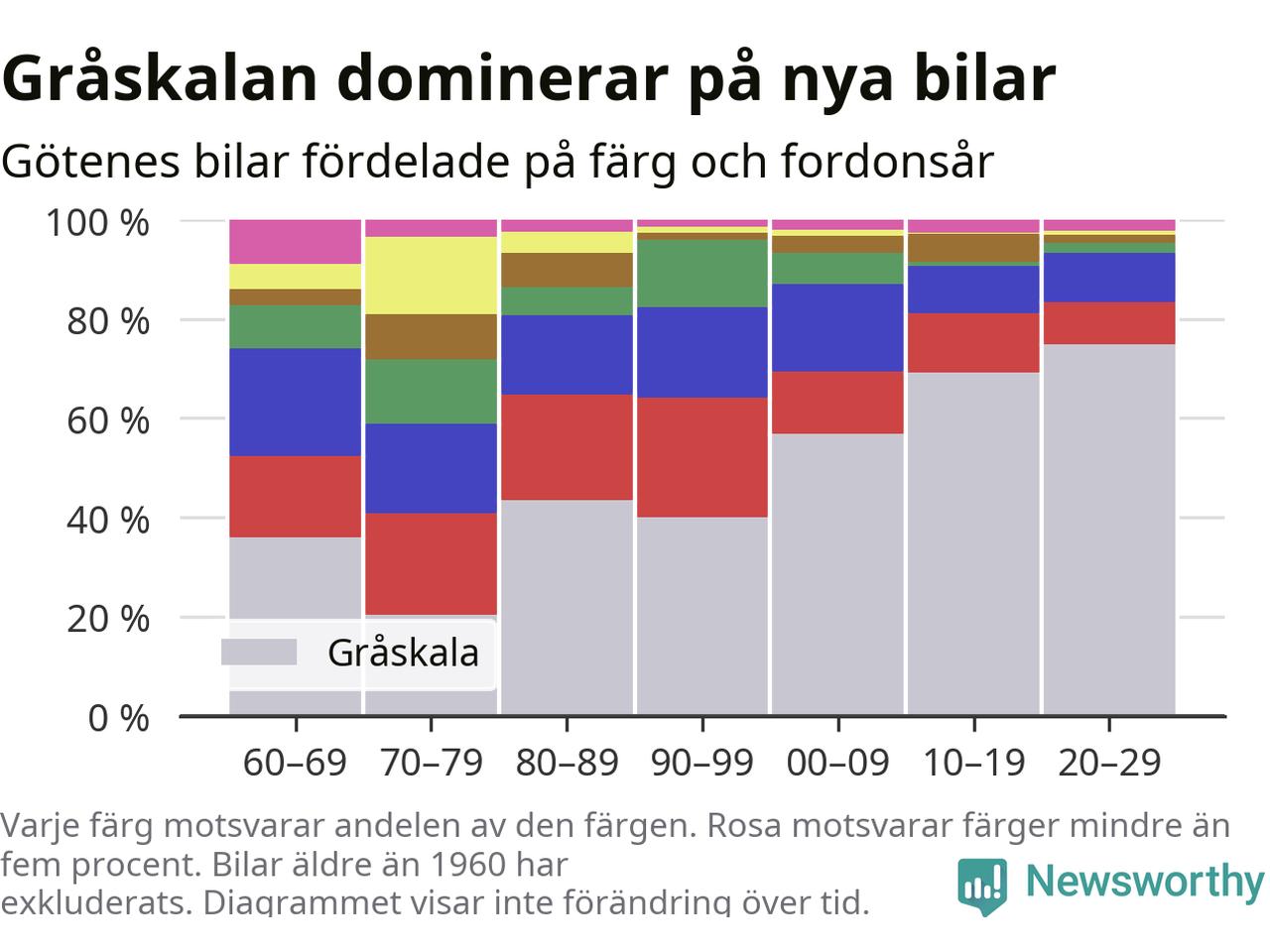 Gråskalan dominerar på nya bilar

Götenes bilar fördelade på färg och fordonsår

100 %
80 %
60 %
40 %
20 %
0 %

Gråskala

60–69
70–79
80–89
90–99
00–09
10–19
20–29

Varje färg motsvarar andelen av den färgen. Rosa motsvarar färger mindre än fem procent. Bilar äldre än 1960 har exkluderats. Diagrammet visar inte förändring över tid.

Newsworthy